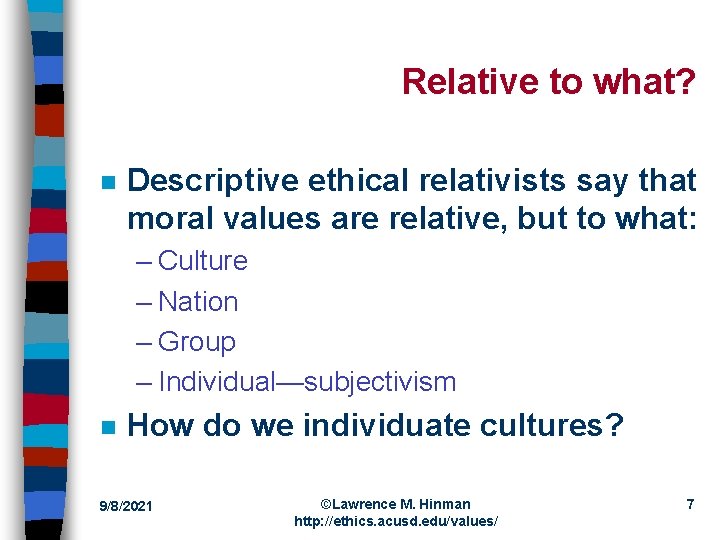 Relative to what?

Descriptive ethical relativists say that moral values are relative, but to what:

– Culture
– Nation
– Group
– Individual—subjectivism

How do we individuate cultures?

9/8/2021

©Lawrence M. Hinman
http://ethics.acusd.edu/values/

7